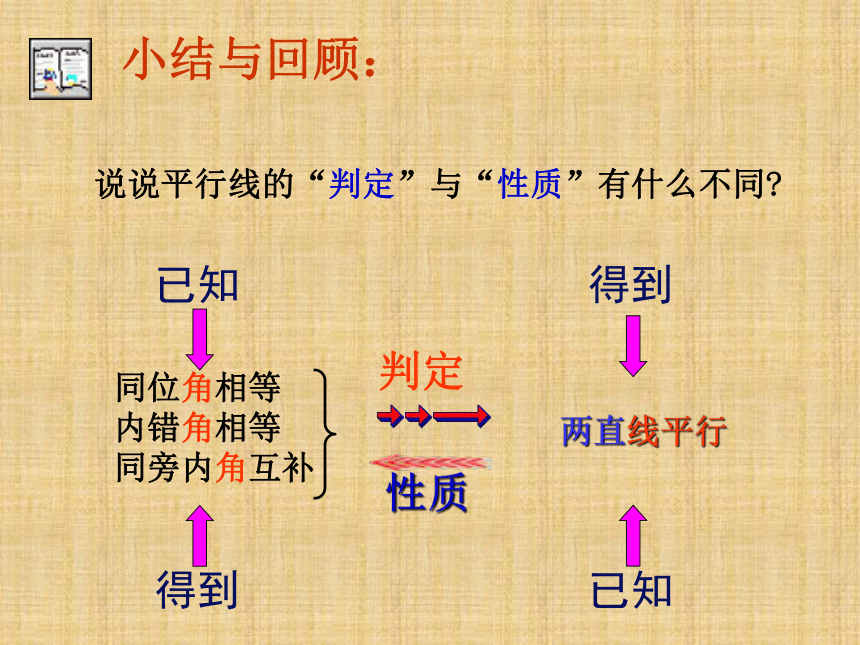 小结与回顾：

说说平行线的“判定”与“性质”有什么不同?

已知

得到

同位角相等
内错角相等
同旁内角互补

判定

性质

两直线平行

得到

已知